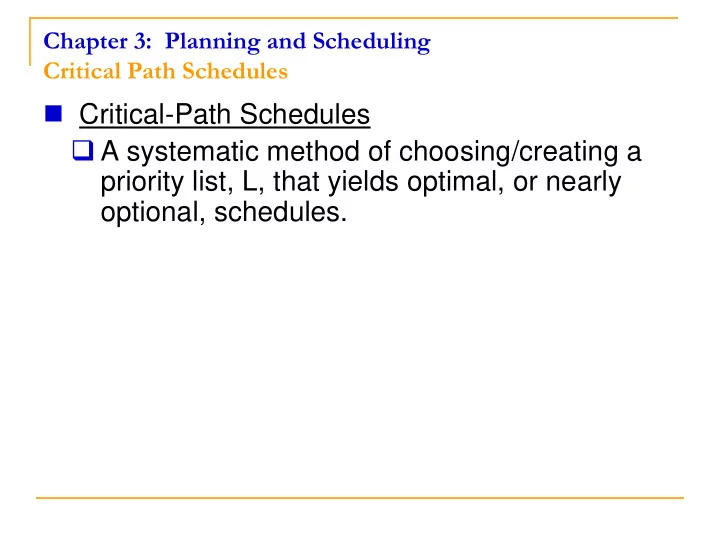 Chapter 3: Planning and Scheduling
Critical Path Schedules

Critical-Path Schedules

A systematic method of choosing/creating a priority list, L, that yields optimal, or nearly optional, schedules.